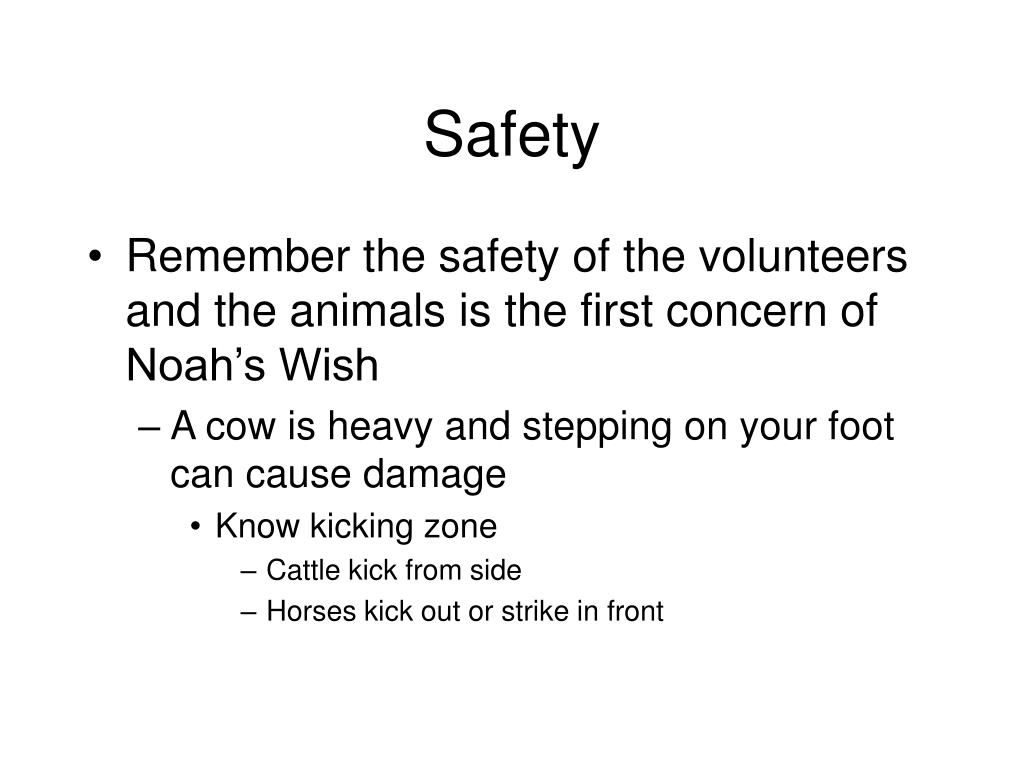 Safety

• Remember the safety of the volunteers and the animals is the first concern of Noah’s Wish

– A cow is heavy and stepping on your foot can cause damage

• Know kicking zone

– Cattle kick from side

– Horses kick out or strike in front